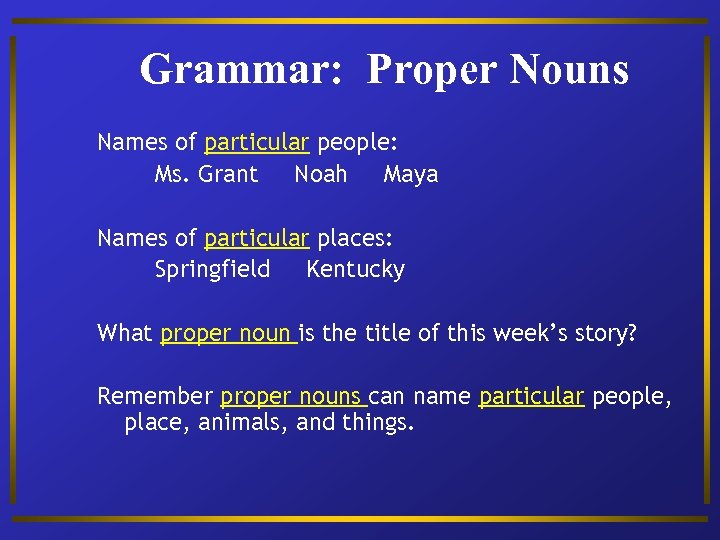 Grammar: Proper Nouns

Names of particular people:
Ms. Grant Noah Maya

Names of particular places:
Springfield Kentucky

What proper noun is the title of this week's story?

Remember proper nouns can name particular people, place, animals, and things.